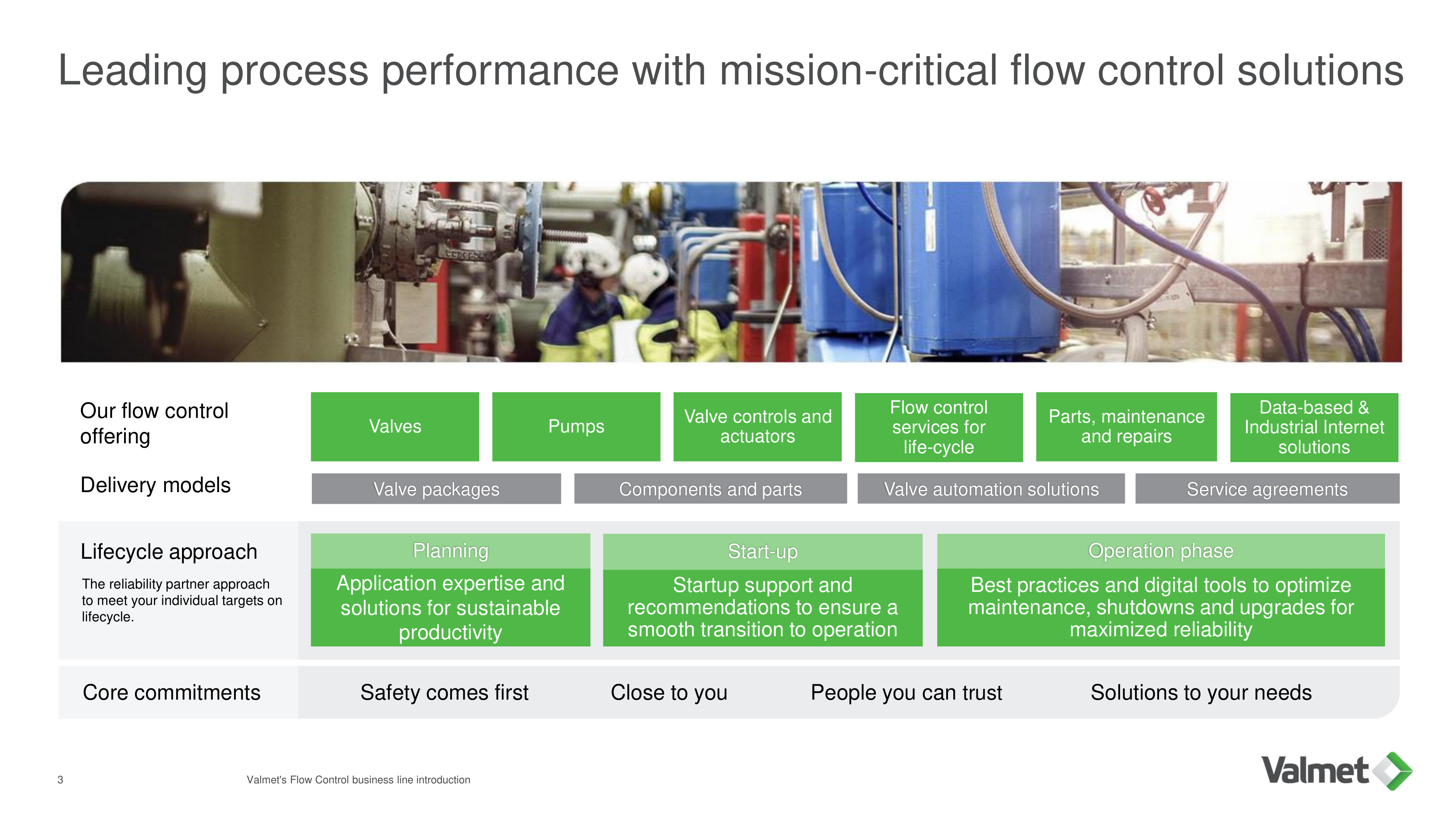 Leading process performance with mission-critical flow control solutions

Our flow control offering

Valves

Pumps

Valve controls and actuators

Flow control services for life-cycle

Parts, maintenance and repairs

Data-based & Industrial Internet solutions

Delivery models

Valve packages

Components and parts

Valve automation solutions

Service agreements

Lifecycle approach

The reliability partner approach to meet your individual targets on lifecycle.

Planning

Application expertise and solutions for sustainable productivity

Start-up

Startup support and recommendations to ensure a smooth transition to operation

Operation phase

Best practices and digital tools to optimize maintenance, shutdowns and upgrades for maximized reliability

Core commitments

Safety comes first

Close to you

People you can trust

Solutions to your needs

3

Valmet's Flow Control business line introduction

Valmet